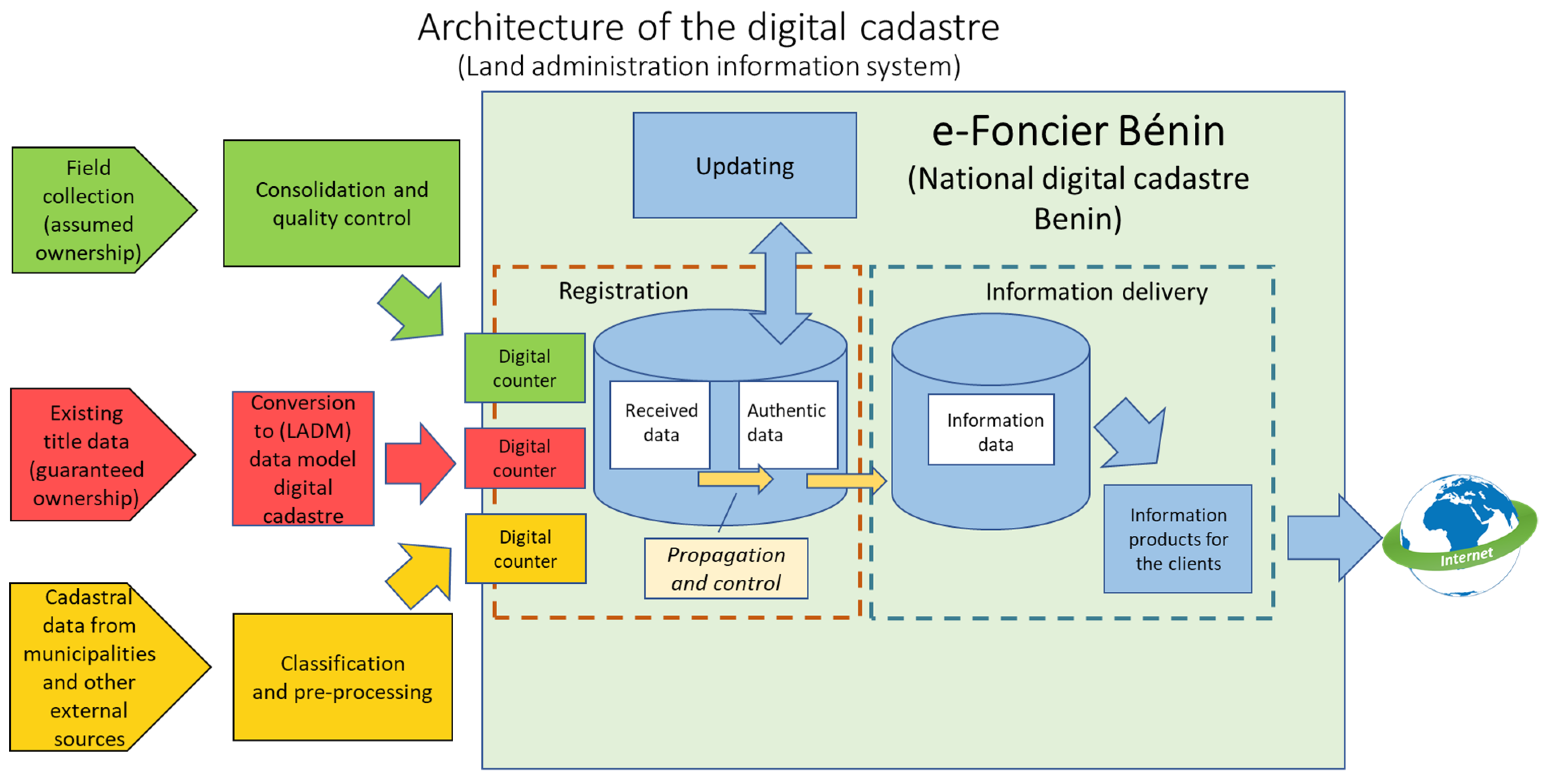 Architecture of the digital cadastre
(Land administration information system)

Field collection (assumed ownership)

Consolidation and quality control

Existing title data (guaranteed ownership)

Conversion to (LADM) data model digital cadastre

Cadastral data from municipalities and other external sources

Classification and pre-processing

e-Foncier Bénin
(National digital cadastre Benin)

Updating

Registration

Digital counter

Digital counter

Digital counter

Received data

Authentic data

Propagation and control

Information delivery

Information data

Information products for the clients

Internet